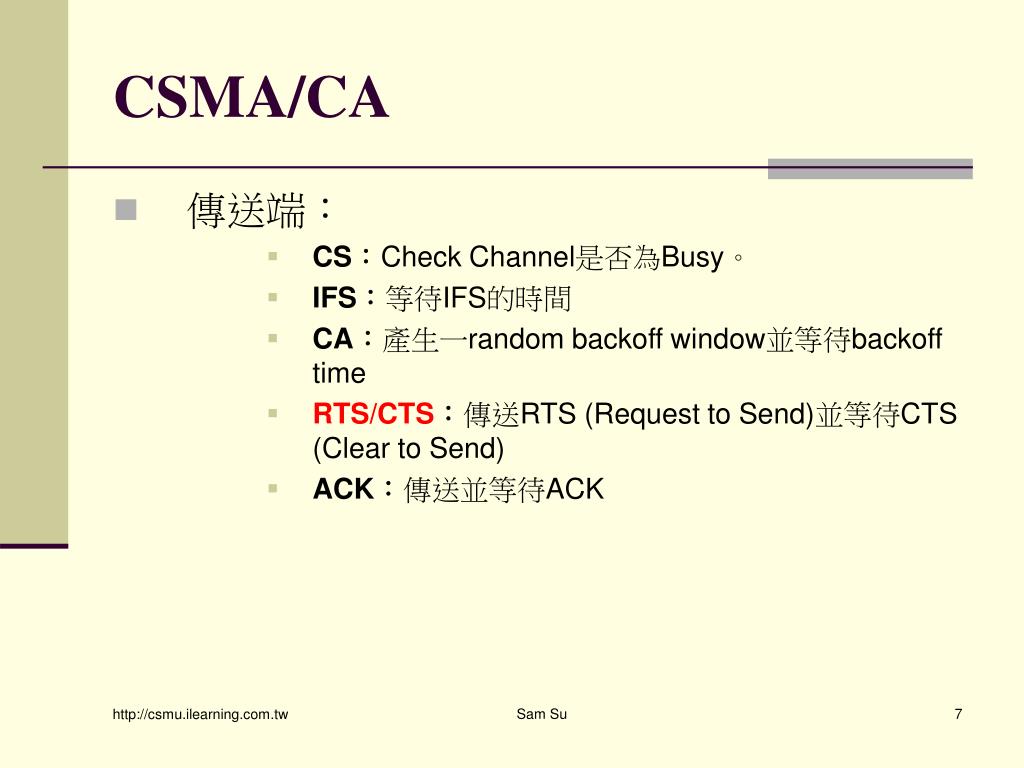 CSMA/CA

傳送端：

CS：Check Channel是否為Busy。

IFS：等待IFS的時間

CA：產生一random backoff window並等待backoff time

RTS/CTS：傳送RTS (Request to Send)並等待CTS (Clear to Send)

ACK：傳送並等待ACK

http://csmu.ilearning.com.tw

Sam Su

7